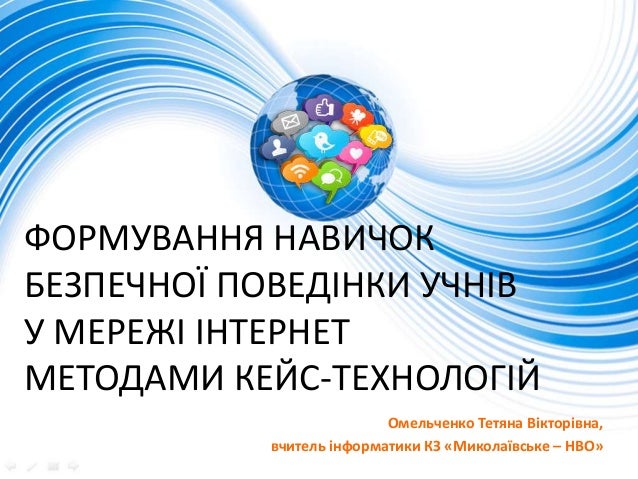 ФОРМУВАННЯ НАВИЧОК БЕЗПЕЧНОЇ ПОВЕДІНКИ УЧНІВ У МЕРЕЖІ ІНТЕРНЕТ МЕТОДАМИ КЕЙС-ТЕХНОЛОГІЙ

Омельченко Тетяна Вікторівна,
вчитель інформатики КЗ «Миколаївське – НВО»